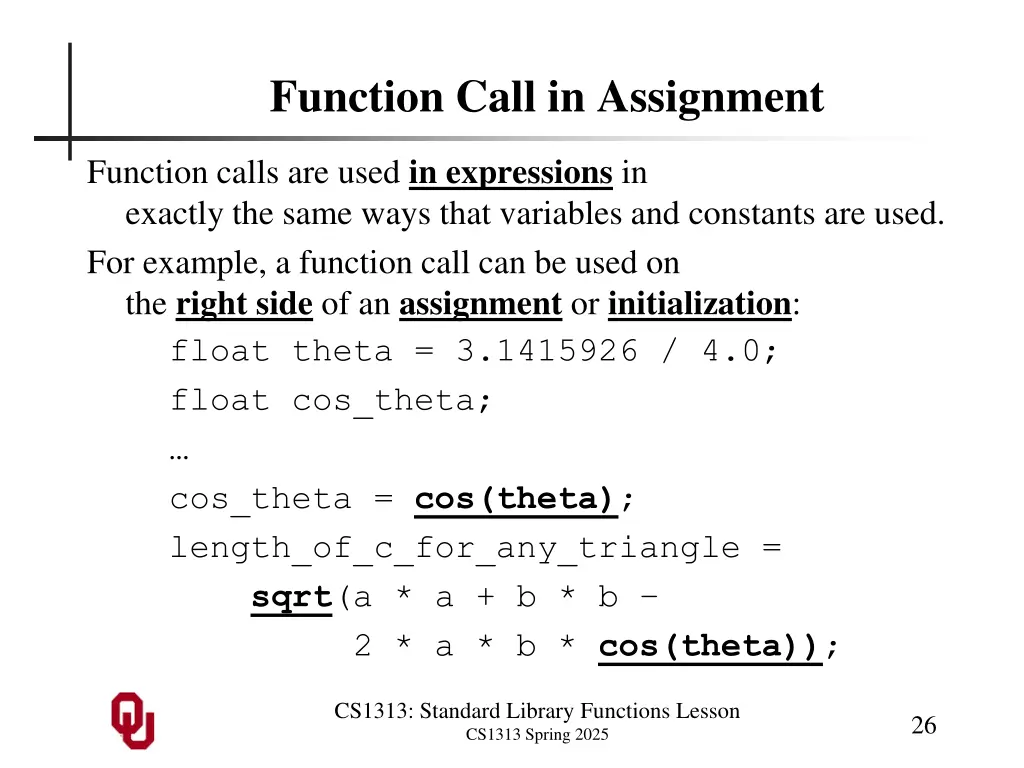 Function Call in Assignment

Function calls are used in expressions in exactly the same ways that variables and constants are used.

For example, a function call can be used on the right side of an assignment or initialization:

float theta = 3.1415926 / 4.0;
float cos_theta;
…
cos_theta = cos(theta);
length_of_c_for_any_triangle =
    sqrt(a * a + b * b –
        2 * a * b * cos(theta));

CS1313: Standard Library Functions Lesson
CS1313 Spring 2025

26